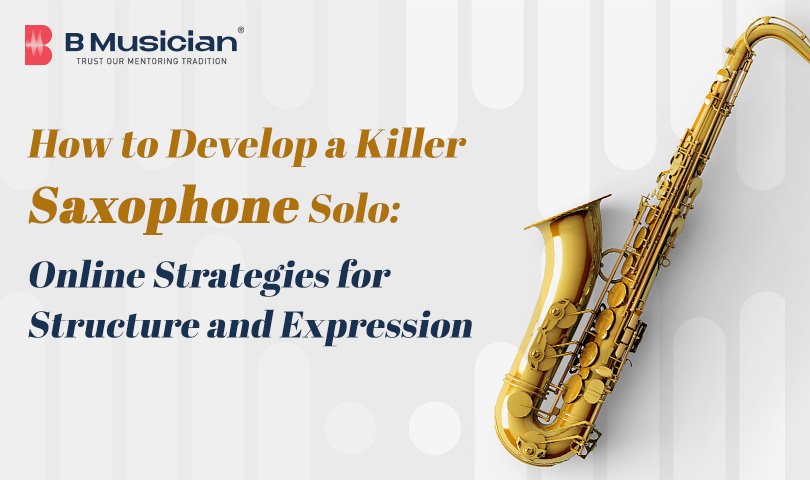 B Musician®
TRUST OUR MENTORING TRADITION

How to Develop a Killer Saxophone Solo: Online Strategies for Structure and Expression